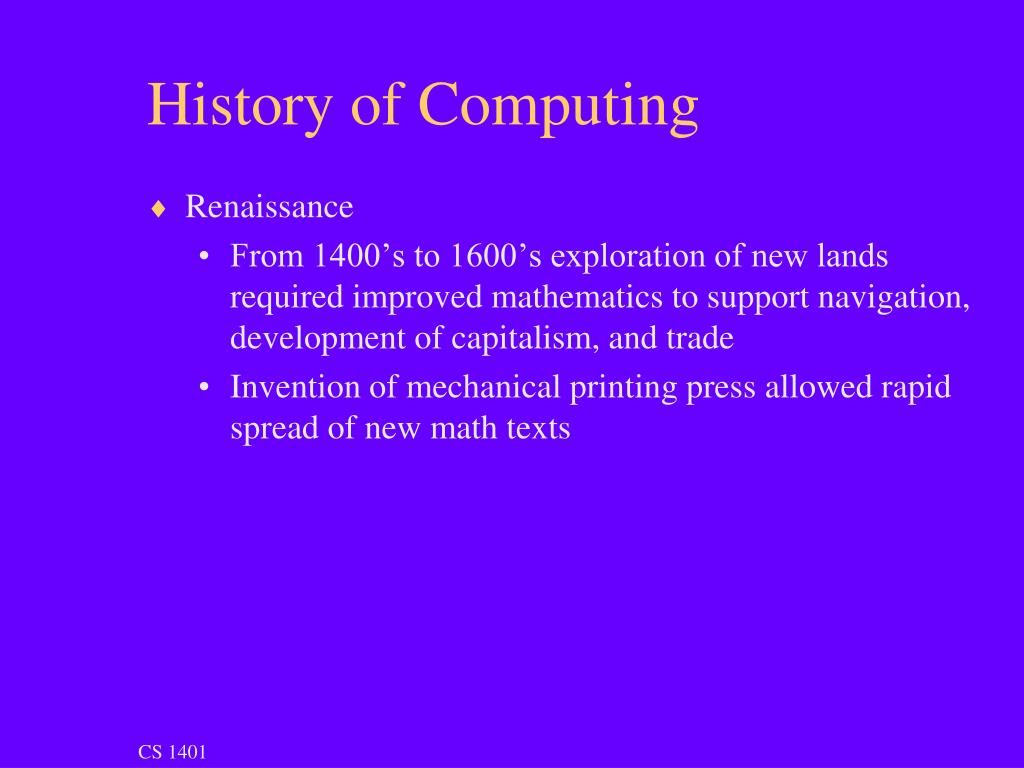 History of Computing

♦ Renaissance
• From 1400’s to 1600’s exploration of new lands required improved mathematics to support navigation, development of capitalism, and trade
• Invention of mechanical printing press allowed rapid spread of new math texts

CS 1401